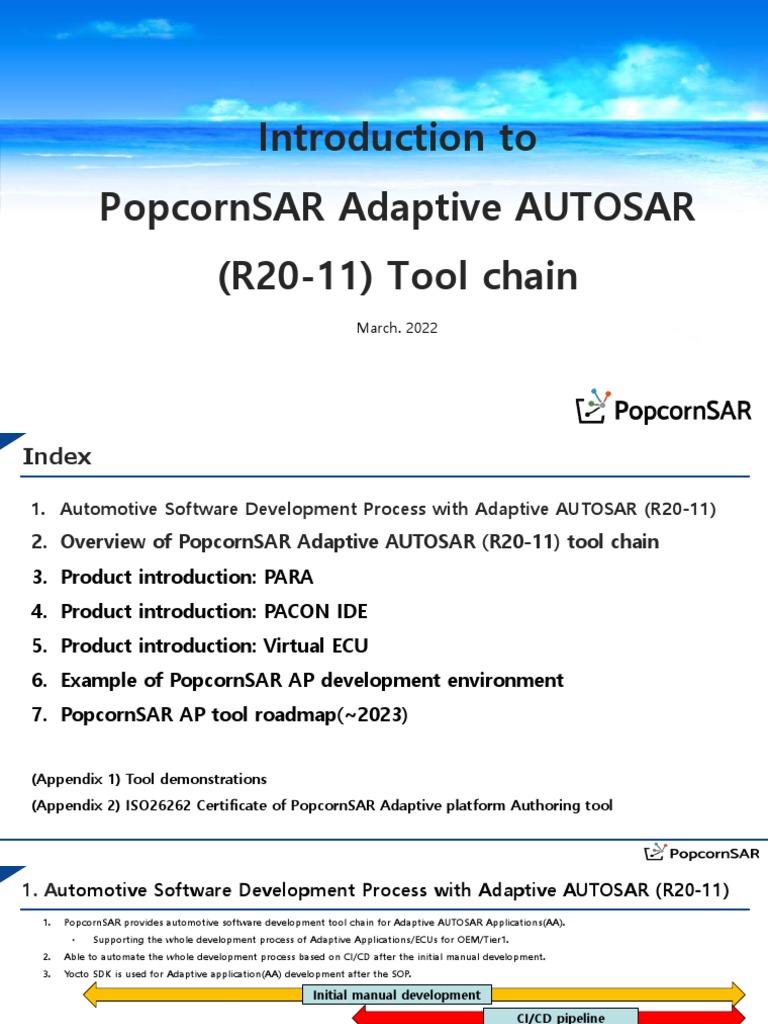 Introduction to

PopcornSAR Adaptive AUTOSAR

(R20-11) Tool chain

March. 2022

PopcornSAR

Index

1. Automotive Software Development Process with Adaptive AUTOSAR (R20-11)
2. Overview of PopcornSAR Adaptive AUTOSAR (R20-11) tool chain
3. Product introduction: PARA
4. Product introduction: PACON IDE
5. Product introduction: Virtual ECU
6. Example of PopcornSAR AP development environment
7. PopcornSAR AP tool roadmap(~2023)

(Appendix 1) Tool demonstrations
(Appendix 2) ISO26262 Certificate of PopcornSAR Adaptive platform Authoring tool

PopcornSAR

1. Automotive Software Development Process with Adaptive AUTOSAR (R20-11)

1. PopcornSAR provides automotive software development tool chain for Adaptive AUTOSAR Applications(AA).
• Supporting the whole development process of Adaptive Applications/ECUs for OEM/Tier1.
2. Able to automate the whole development process based on CI/CD after the initial manual development.
3. Yocto SDK is used for Adaptive application(AA) development after the SOP.

Initial manual development

CI/CD pipeline